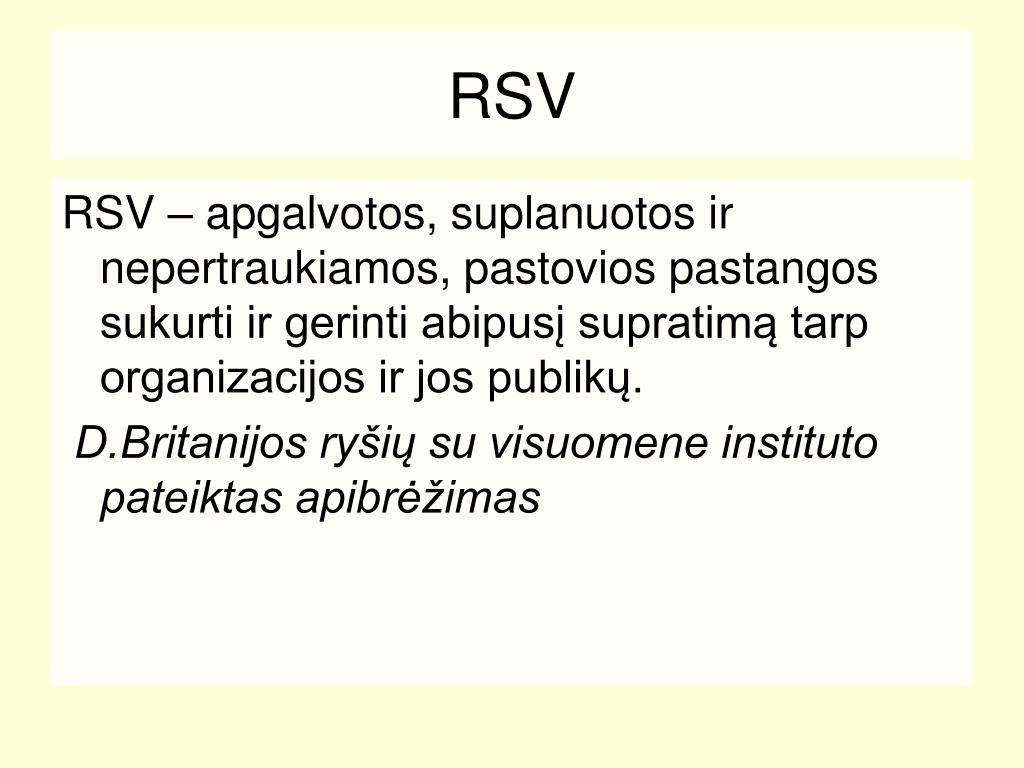 RSV

RSV – apgalvotos, suplanuotos ir nepertraukiamos, pastovios pastangos sukurti ir gerinti abipusį supratimą tarp organizacijos ir jos publikų.

D.Britanijos ryšių su visuomene instituto pateiktas apibrėžimas